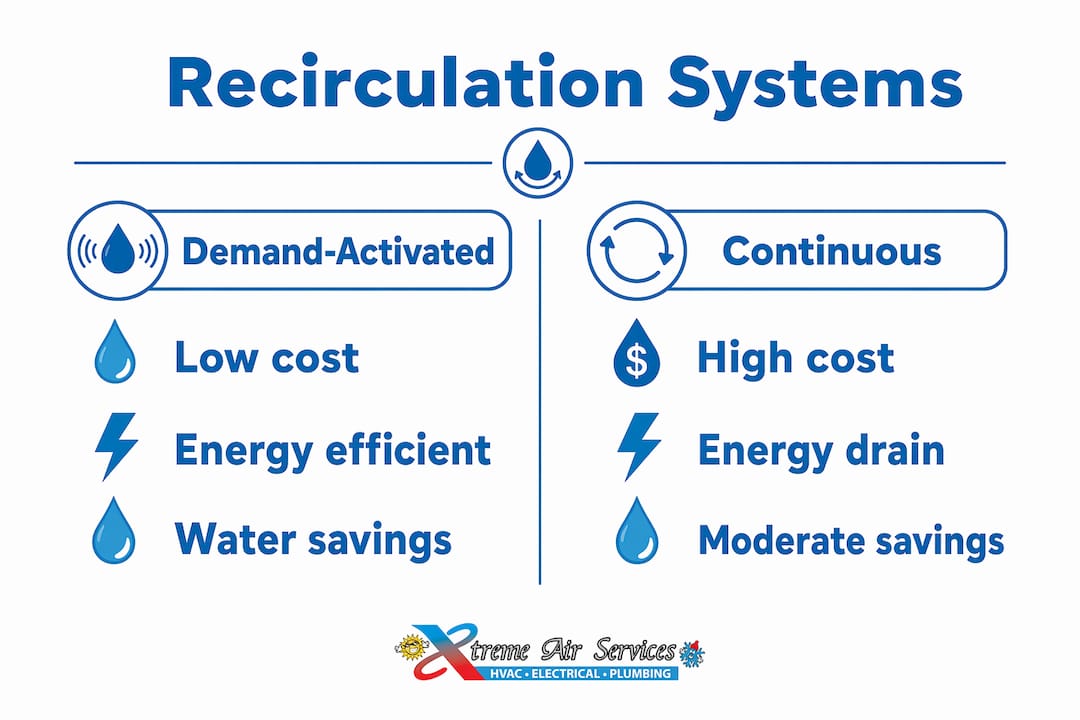 Recirculation Systems

Demand-Activated

Low cost

Energy efficient

Water savings

Continuous

$

High cost

Energy drain

Moderate savings

Xtreme Air Services
HVAC • ELECTRICAL • PLUMBING